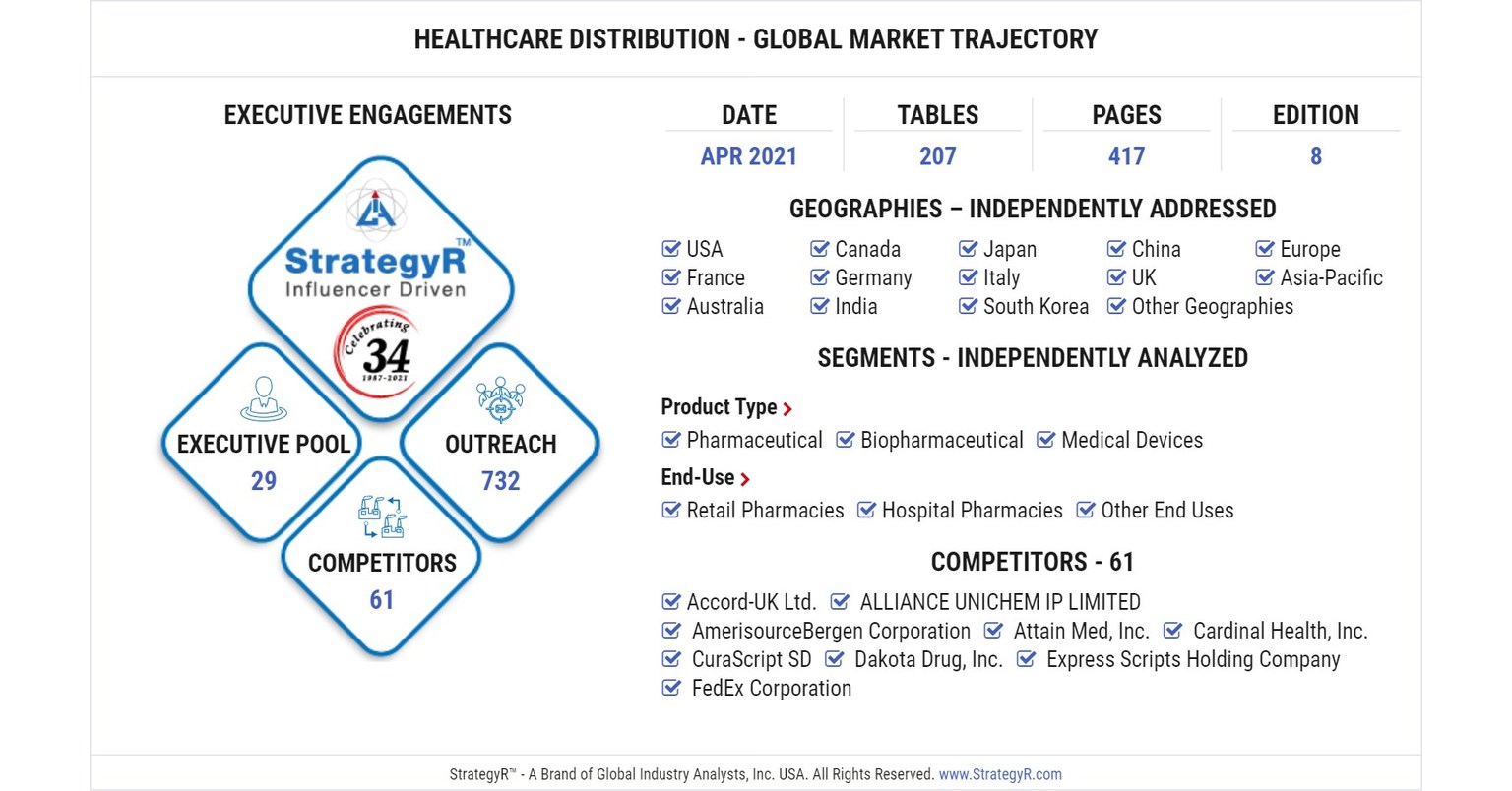 HEALTHCARE DISTRIBUTION - GLOBAL MARKET TRAJECTORY

EXECUTIVE ENGAGEMENTS

StrategyR™
Influencer Driven

Celebrating 34
1987-2021

EXECUTIVE POOL
29

OUTREACH
732

COMPETITORS
61

| DATE | TABLES | PAGES | EDITION |
|---|---|---|---|
| APR 2021 | 207 | 417 | 8 |

GEOGRAPHIES – INDEPENDENTLY ADDRESSED

USA
Canada
Japan
China
Europe
France
Germany
Italy
UK
Asia-Pacific
Australia
India
South Korea
Other Geographies

SEGMENTS - INDEPENDENTLY ANALYZED

Product Type
Pharmaceutical
Biopharmaceutical
Medical Devices

End-Use
Retail Pharmacies
Hospital Pharmacies
Other End Uses

COMPETITORS - 61

Accord-UK Ltd.
ALLIANCE UNICHEM IP LIMITED
AmerisourceBergen Corporation
Attain Med, Inc.
Cardinal Health, Inc.
CuraScript SD
Dakota Drug, Inc.
Express Scripts Holding Company
FedEx Corporation

StrategyR™ - A Brand of Global Industry Analysts, Inc. USA. All Rights Reserved. www.StrategyR.com